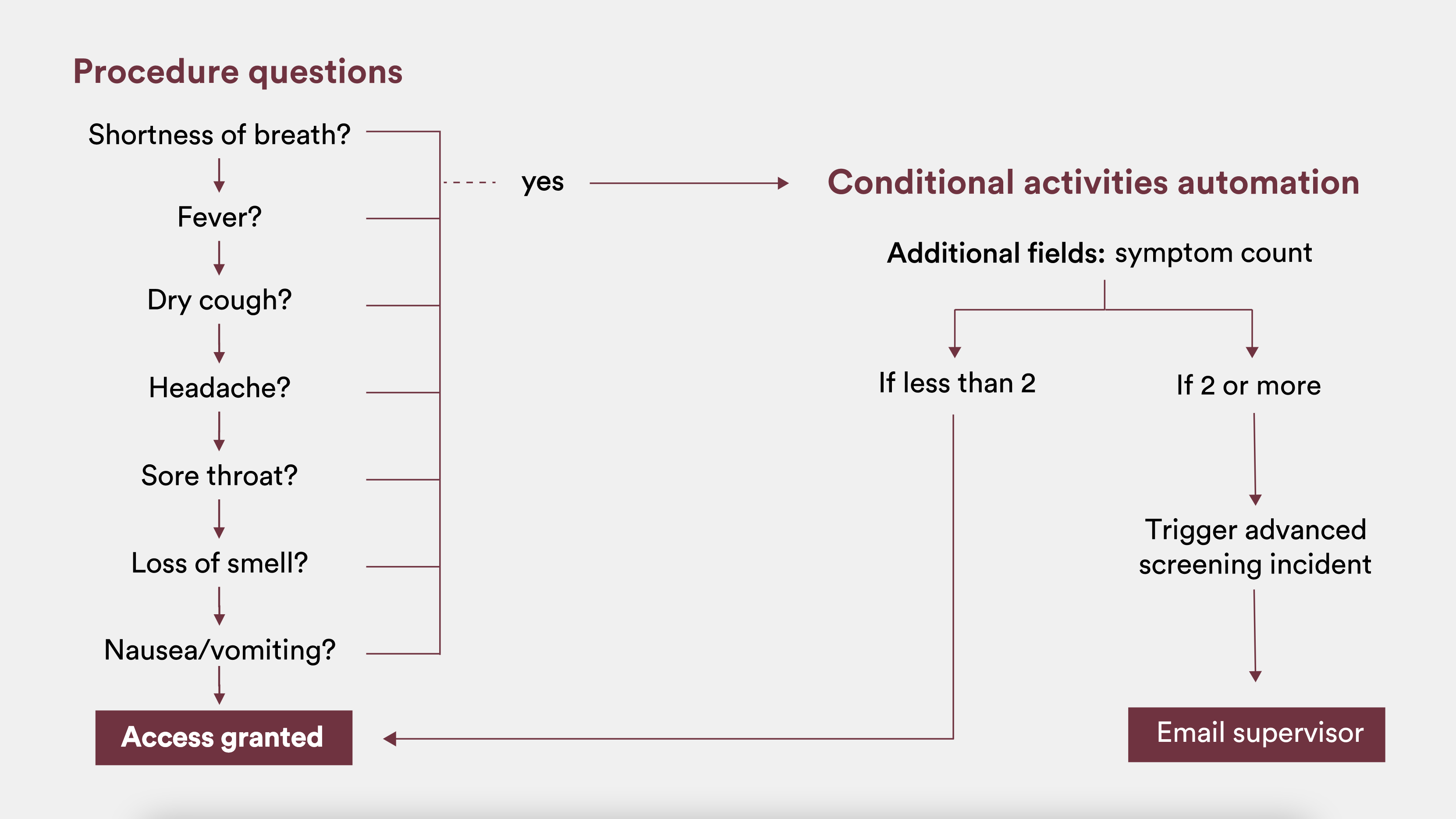 Procedure questions

Shortness of breath?

Fever?

Dry cough?

Headache?

Sore throat?

Loss of smell?

Nausea/vomiting?

Access granted

yes

Conditional activities automation

Additional fields: symptom count

If less than 2

If 2 or more

Trigger advanced screening incident

Email supervisor